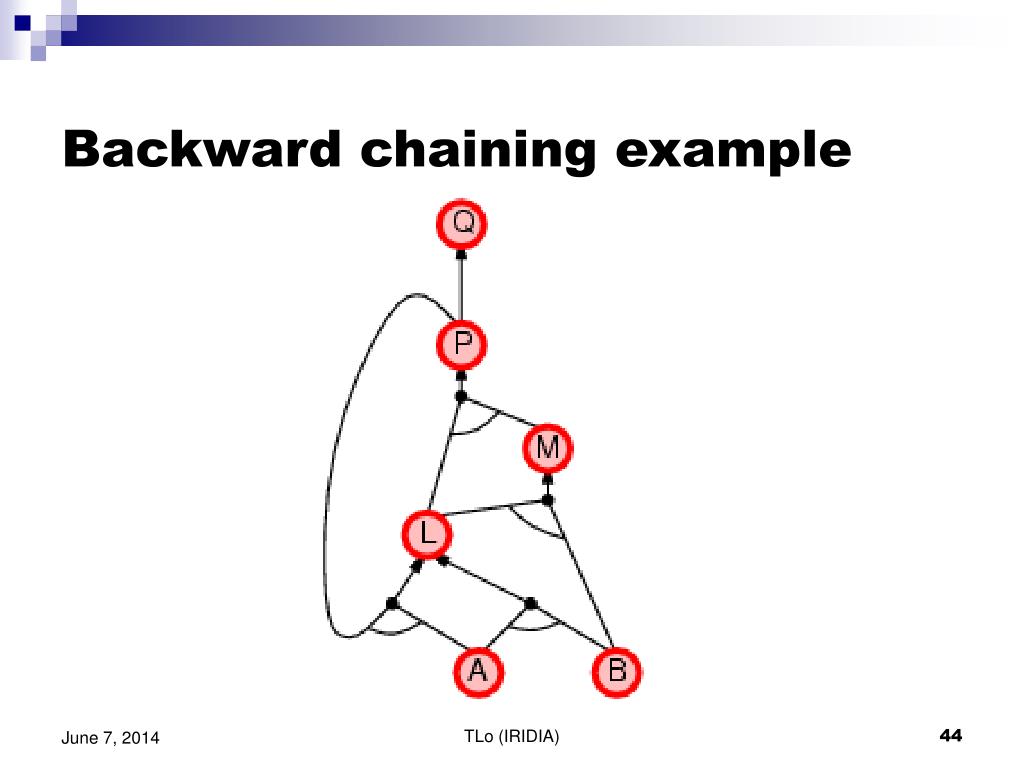 Backward chaining example

Q

P

M

L

A

B

June 7, 2014

TLo (IRIDIA)

44